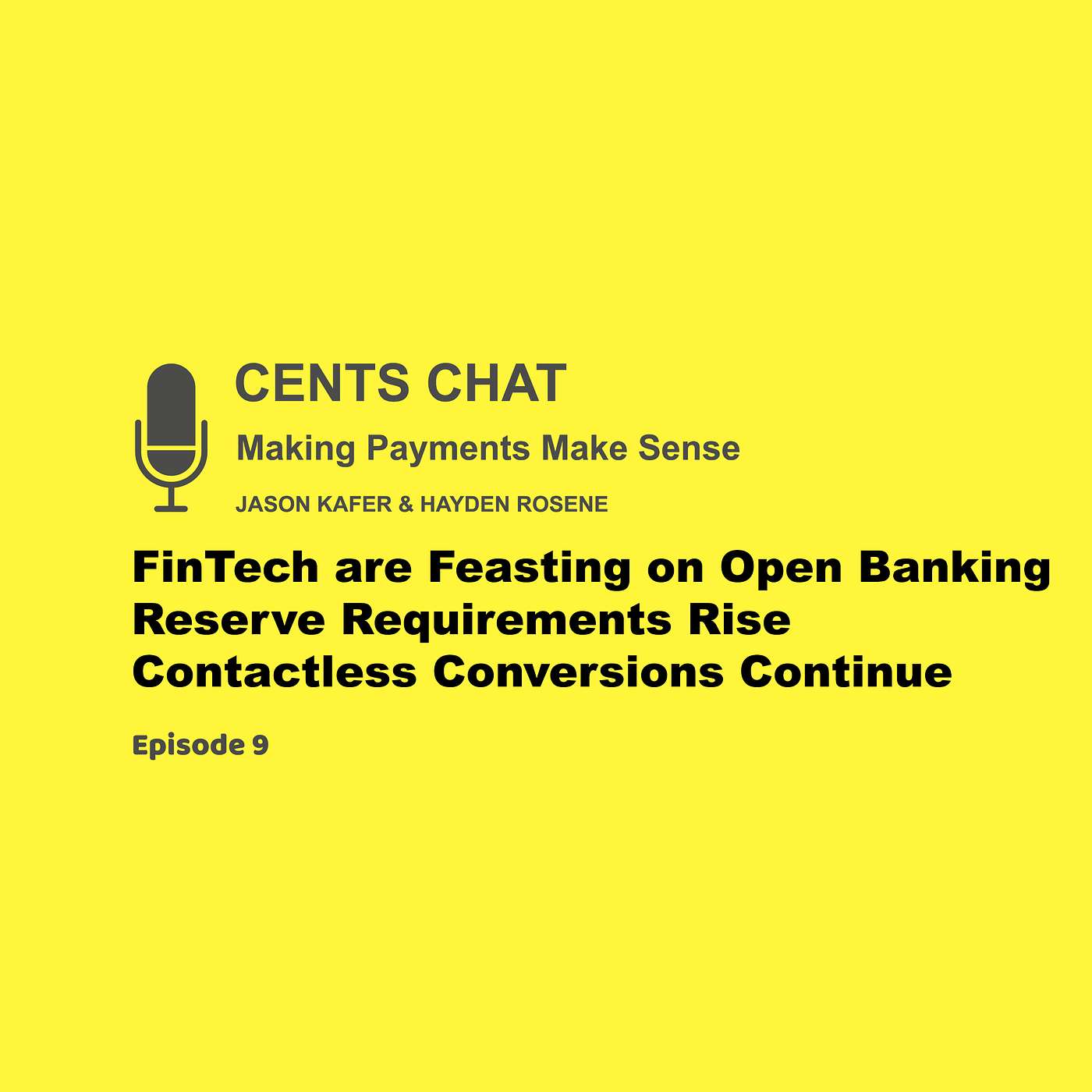 CENTS CHAT
Making Payments Make Sense
JASON KAFER & HAYDEN ROSENE

FinTech are Feasting on Open Banking
Reserve Requirements Rise
Contactless Conversions Continue

Episode 9